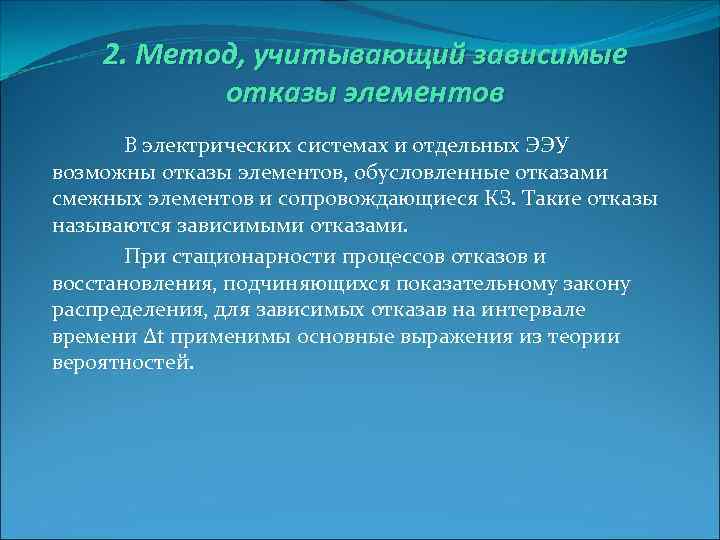 2. Метод, учитывающий зависимые отказы элементов

В электрических системах и отдельных ЭЭУ возможны отказы элементов, обусловленные отказами смежных элементов и сопровождающиеся КЗ. Такие отказы называются зависимыми отказами.

При стационарности процессов отказов и восстановления, подчиняющихся показательному закону распределения, для зависимых отказав на интервале времени $\Delta t$ применимы основные выражения из теории вероятностей.